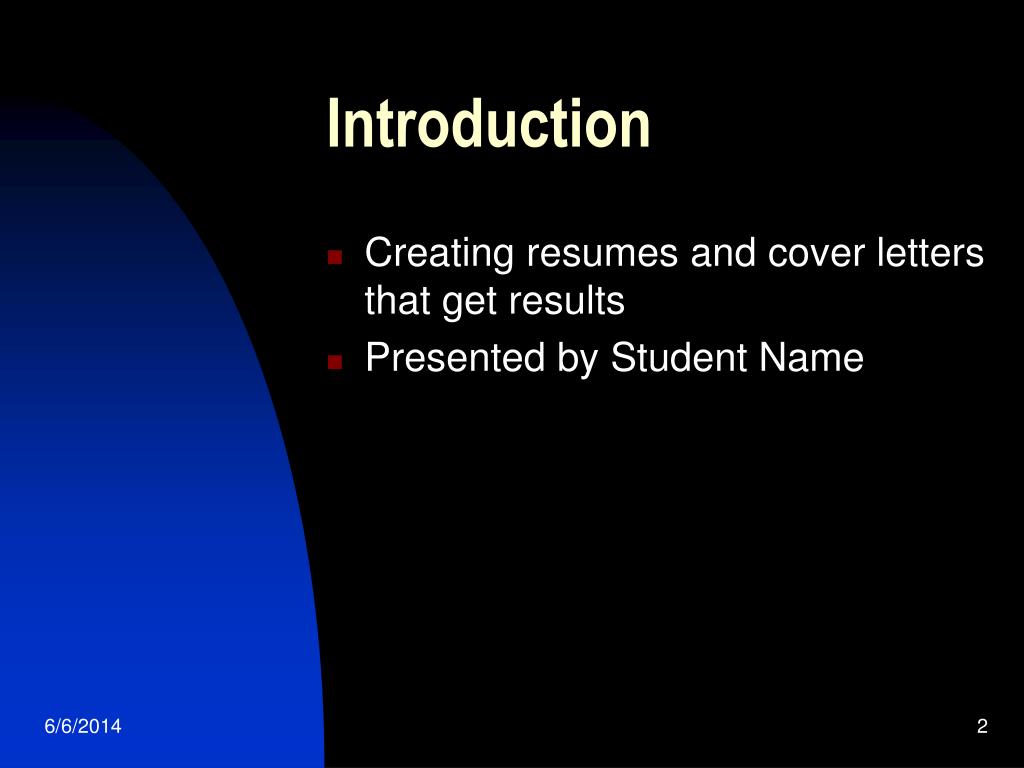 Introduction

- Creating resumes and cover letters that get results
- Presented by Student Name

6/6/2014

2